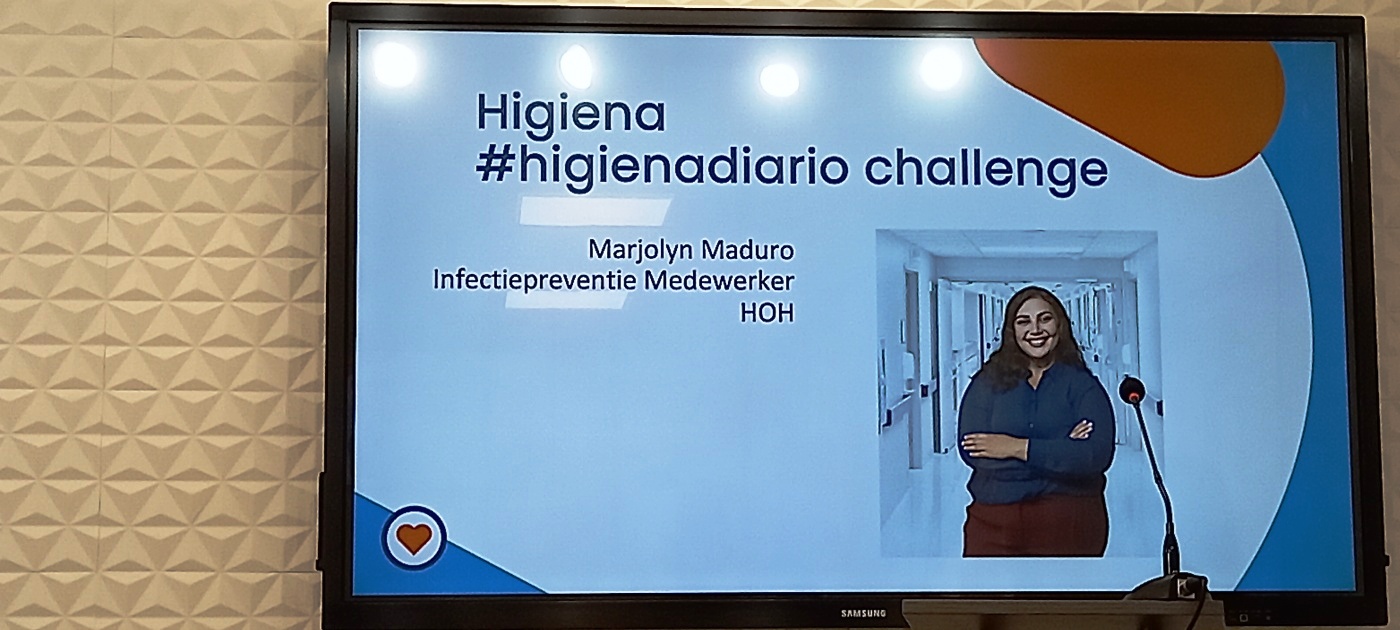 Higiena
#higienadiario challenge

Marjolyn Maduro
Infectiepreventie Medewerker
HOH

SAMSUNG